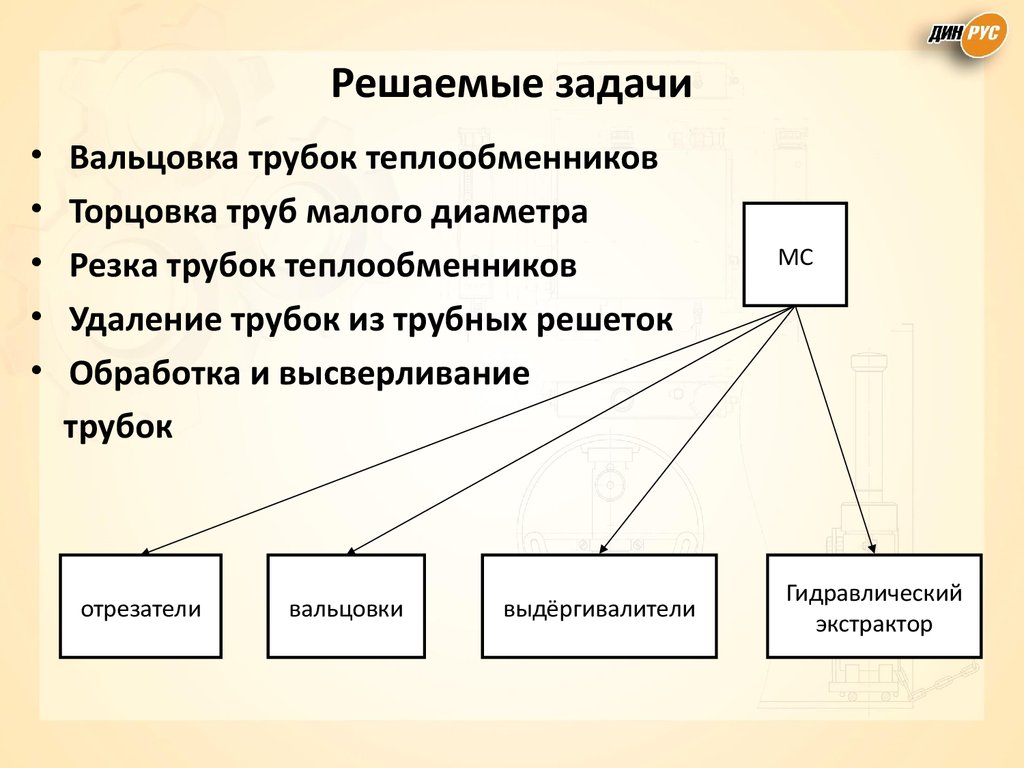 ДИН РУС

Решаемые задачи

• Вальцовка трубок теплообменников
• Торцовка труб малого диаметра
• Резка трубок теплообменников
• Удаление трубок из трубных решеток
• Обработка и высверливание трубок

МС

отрезатели

вальцовки

выдёргивалители

Гидравлический экстрактор